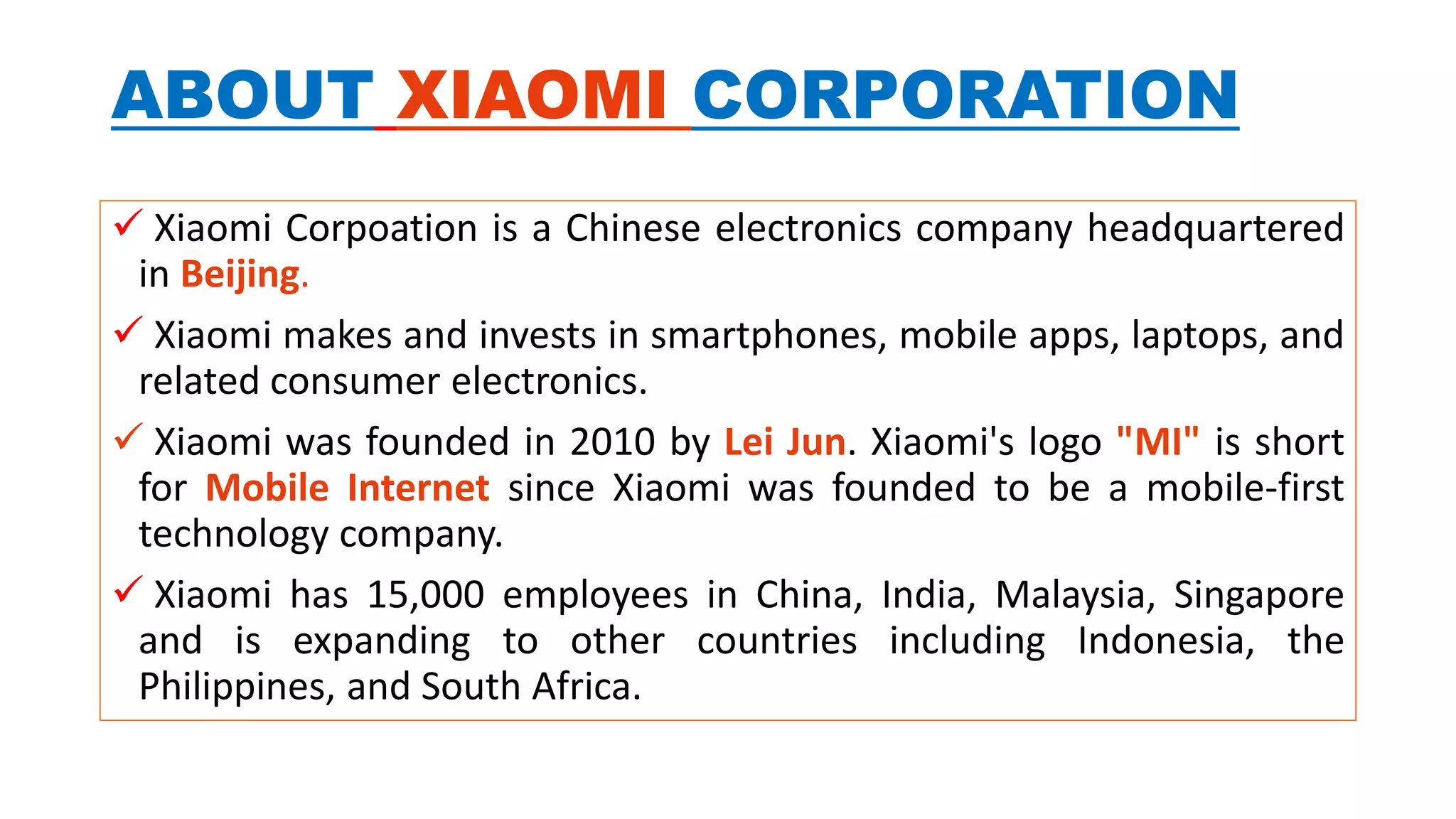 ABOUT XIAOMI CORPORATION

✓ Xiaomi Corpoation is a Chinese electronics company headquartered in Beijing.

✓ Xiaomi makes and invests in smartphones, mobile apps, laptops, and related consumer electronics.

✓ Xiaomi was founded in 2010 by Lei Jun. Xiaomi's logo "MI" is short for Mobile Internet since Xiaomi was founded to be a mobile-first technology company.

✓ Xiaomi has 15,000 employees in China, India, Malaysia, Singapore and is expanding to other countries including Indonesia, the Philippines, and South Africa.